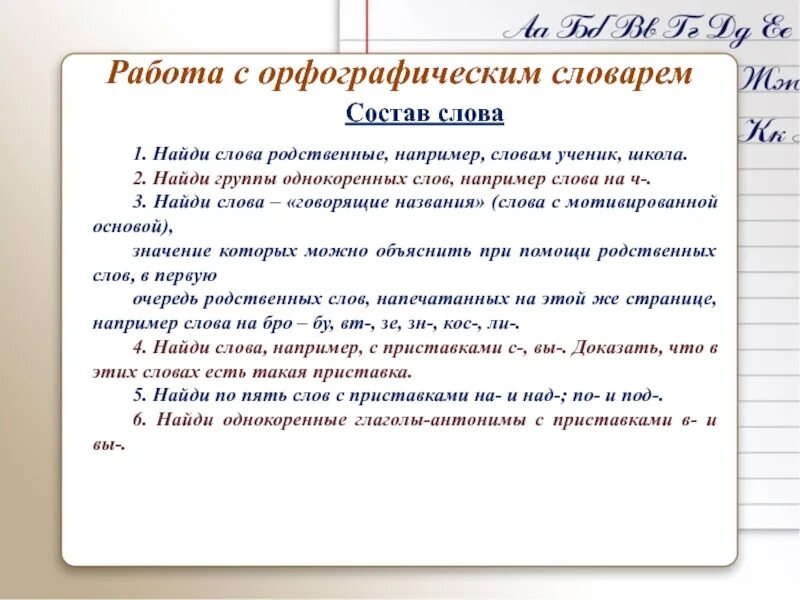 Аа Бб Вв Гг Дд Ее
Жж
Кк

Работа с орфографическим словарем

Состав слова

1. Найди слова родственные, например, словам ученик, школа.

2. Найди группы однокоренных слов, например слова на ч-.

3. Найди слова – «говорящие названия» (слова с мотивированной основой),

значение которых можно объяснить при помощи родственных слов, в первую

очередь родственных слов, напечатанных на этой же странице, например слова на бро – бу, вт-, зе, зн-, кос-, ли-.

4. Найди слова, например, с приставками с-, вы-. Доказать, что в этих словах есть такая приставка.

5. Найди по пять слов с приставками на- и над-; по- и под-.

6. Найди однокоренные глаголы-антонимы с приставками в- и вы-.